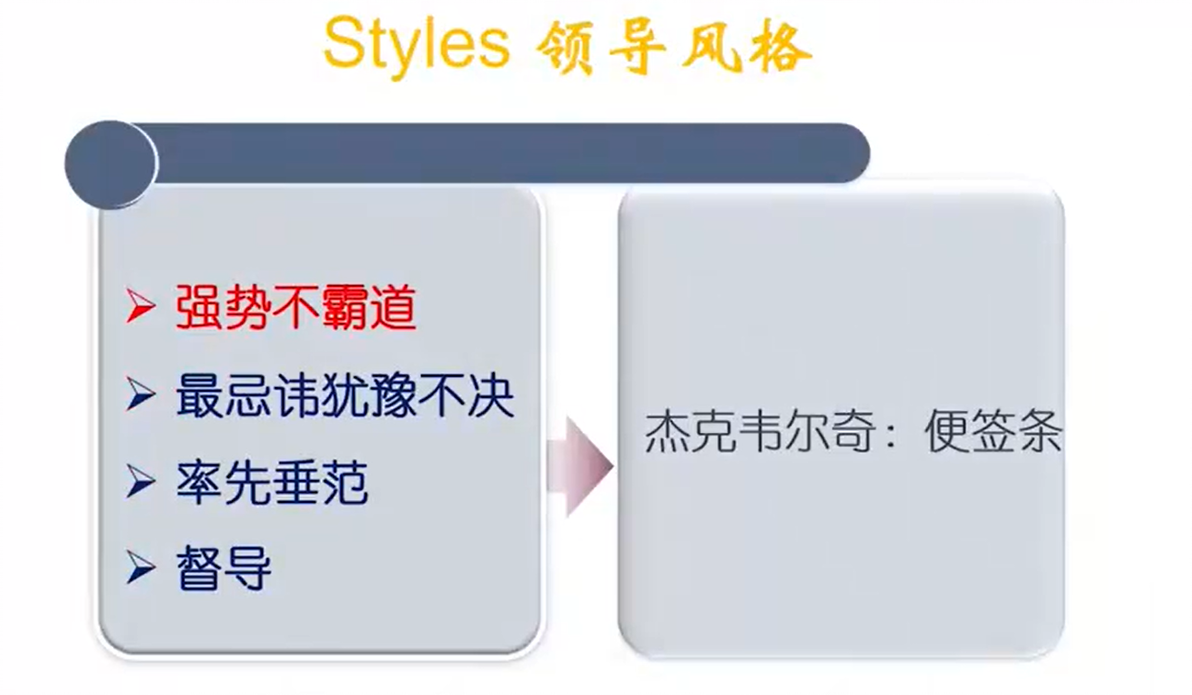 Styles 领导风格

➢ 强势不霸道
➢ 最忌讳犹豫不决
➢ 率先垂范
➢ 督导

杰克韦尔奇：便签条